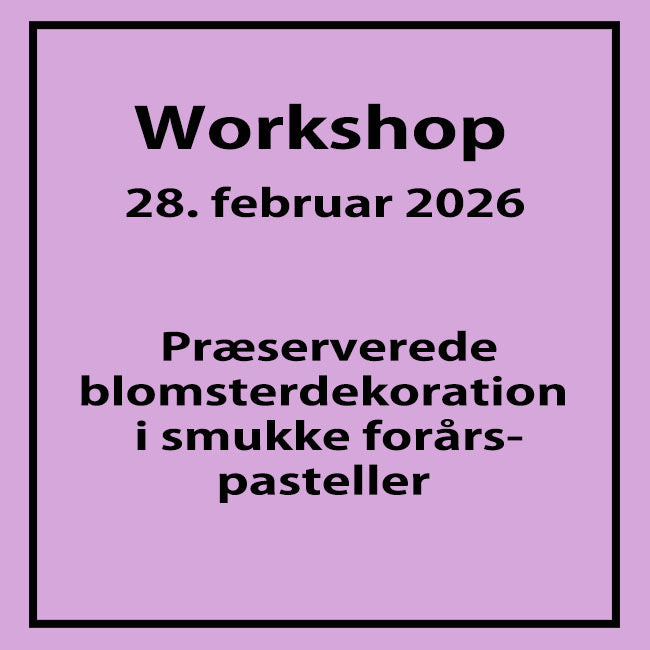 Workshop

28. februar 2026

Præserverede blomsterdekoration i smukke forårspasteller